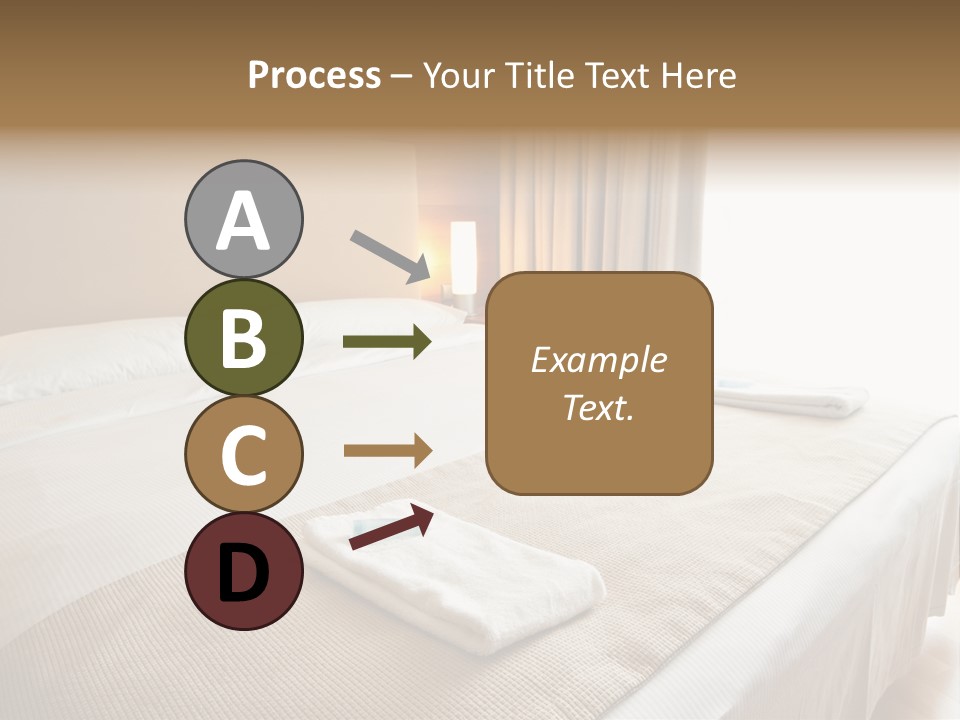 Process – Your Title Text Here

A

B

C

D

Example Text.